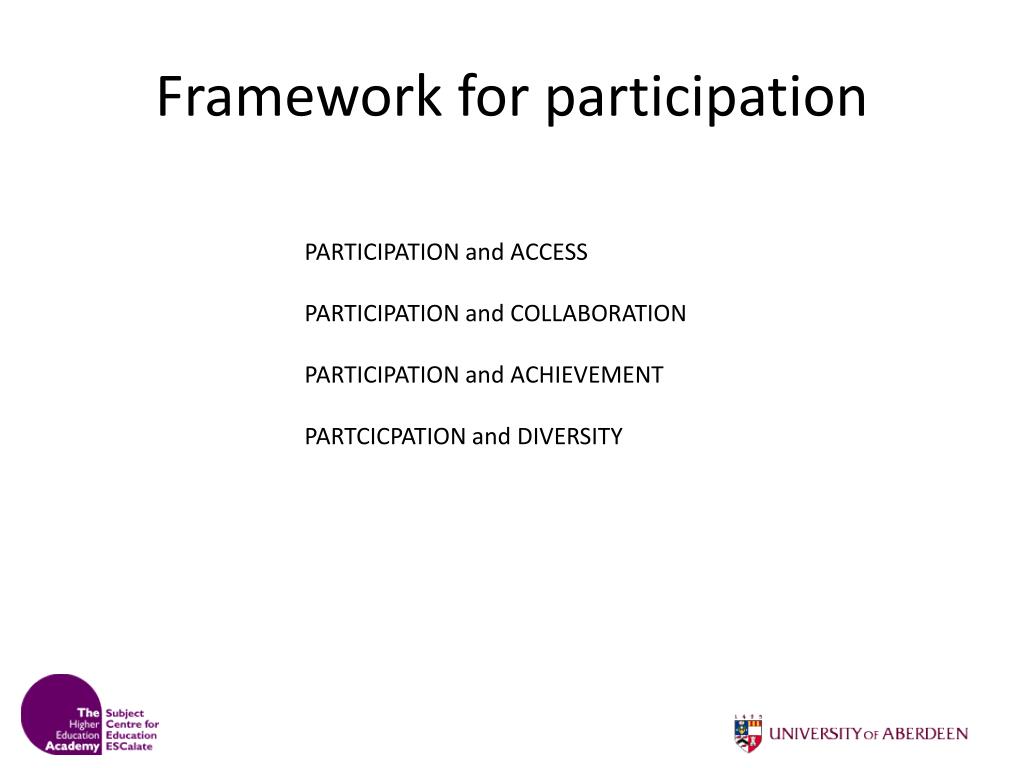 Framework for participation

PARTICIPATION and ACCESS

PARTICIPATION and COLLABORATION

PARTICIPATION and ACHIEVEMENT

PARTCICPATION and DIVERSITY

The Higher Education Academy Subject Centre for Education ESCalate

1495 UNIVERSITY OF ABERDEEN